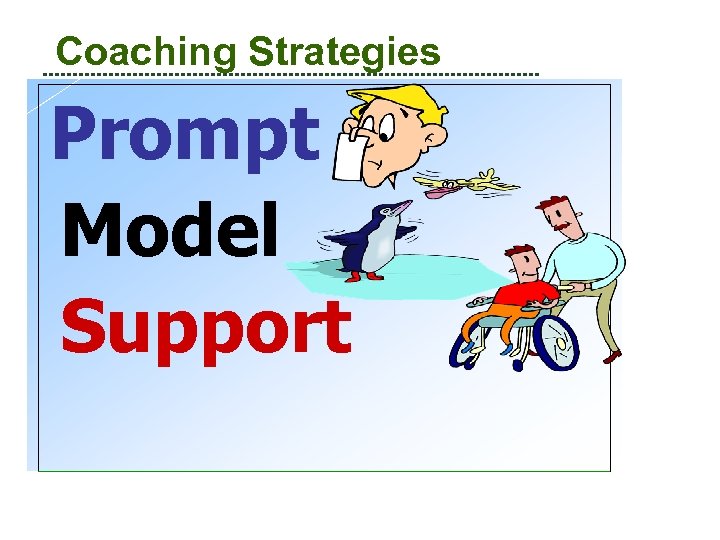 Coaching Strategies

Prompt

Model

Support